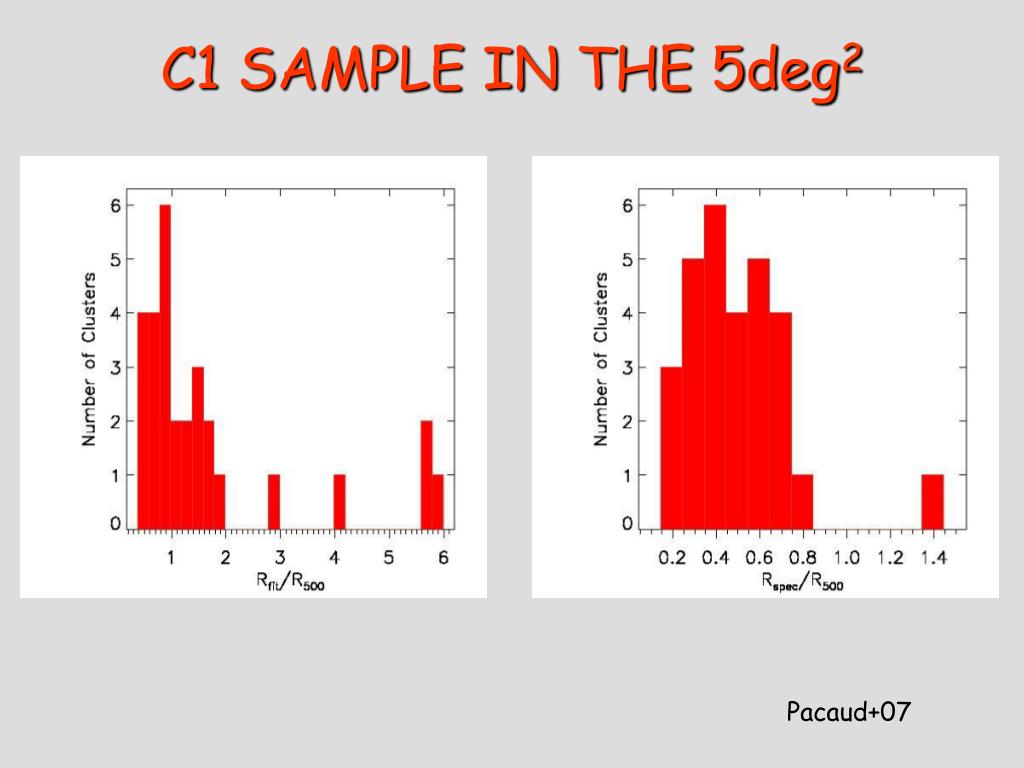 C1 SAMPLE IN THE 5deg$^2$

Number of Clusters

6
5
4
3
2
1
0

1 2 3 4 5 6

$R_{fit}/R_{500}$

Number of Clusters

6
5
4
3
2
1
0

0.2 0.4 0.6 0.8 1.0 1.2 1.4

$R_{spec}/R_{500}$

Pacaud+07